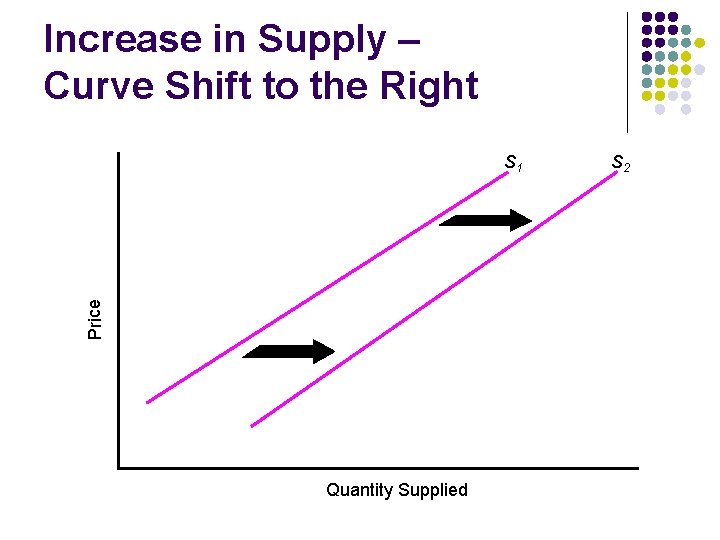 Increase in Supply – Curve Shift to the Right

$S_1$

$S_2$

Price

Quantity Supplied